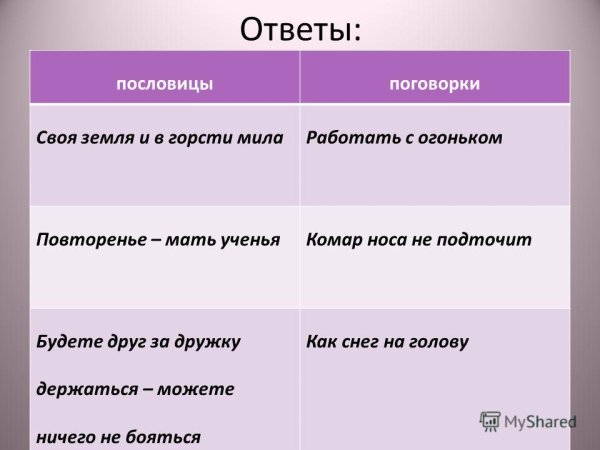 Ответы:

| пословицы | поговорки |
|---|---|
| Своя земля и в горсти мила | Работать с огоньком |
| Повторенье – мать ученья | Комар носа не подточит |
| Будете друг за дружку держаться – можете ничего не бояться | Как снег на голову |

MyShared